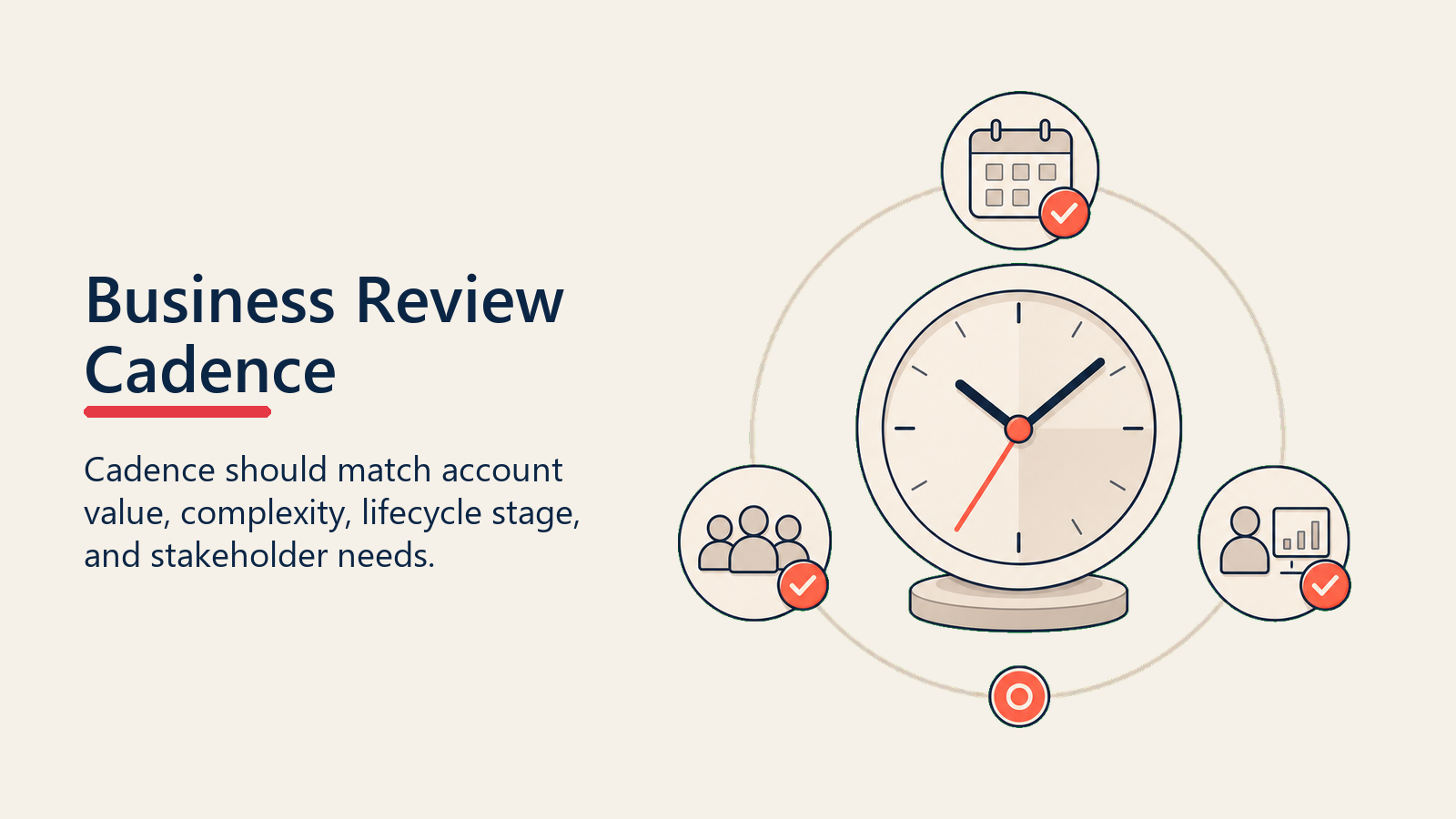 Business Review Cadence

Cadence should match account value, complexity, lifecycle stage, and stakeholder needs.